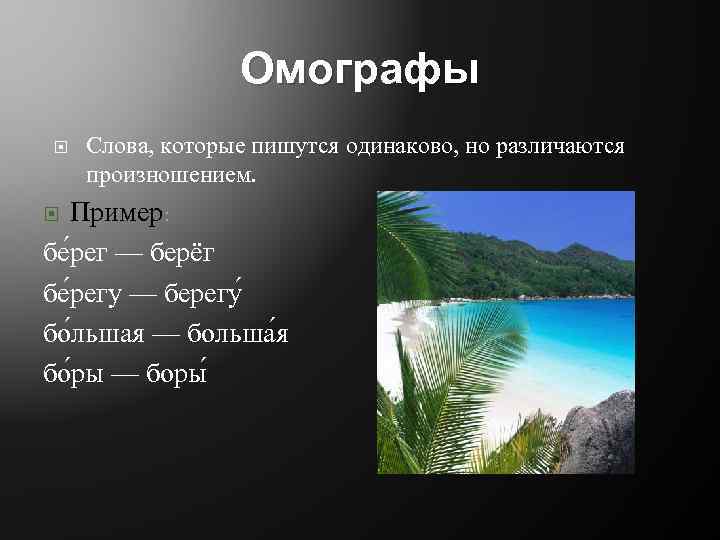 Омографы

Слова, которые пишутся одинаково, но различаются произношением.

Пример:

бе́рег — берёг

бе́регу — берегу́

бо́льшая — больша́я

бо́ры — боры́